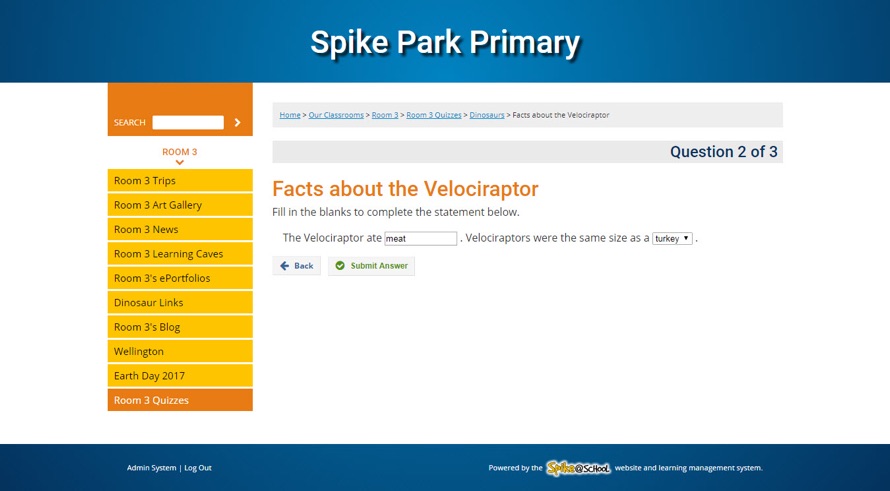 Spike Park Primary

SEARCH

ROOM 3

Room 3 Trips
Room 3 Art Gallery
Room 3 News
Room 3 Learning Caves
Room 3's ePortfolios
Dinosaur Links
Room 3's Blog
Wellington
Earth Day 2017
Room 3 Quizzes

Home > Our Classrooms > Room 3 > Room 3 Quizzes > Dinosaurs > Facts about the Velociraptor

Question 2 of 3

Facts about the Velociraptor

Fill in the blanks to complete the statement below.

The Velociraptor ate meat . Velociraptors were the same size as a turkey .

Back Submit Answer

Admin System | Log Out

Powered by the Spike@School website and learning management system.